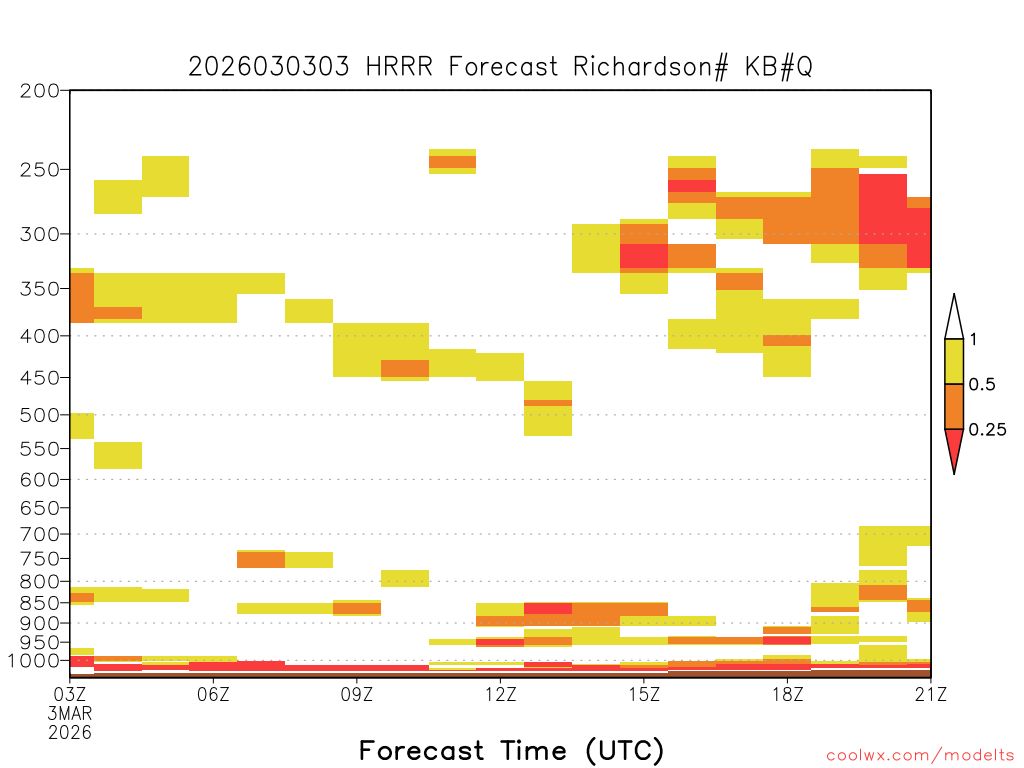 2026030303 HRRR Forecast Richardson# KB#Q

200
250
300
350
400
450
500
550
600
650
700
750
800
850
900
950
1000

1
0.5
0.25

03Z
3MAR
2026
06Z
09Z
12Z
15Z
18Z
21Z

Forecast Time (UTC)

coolwx.com/modelts